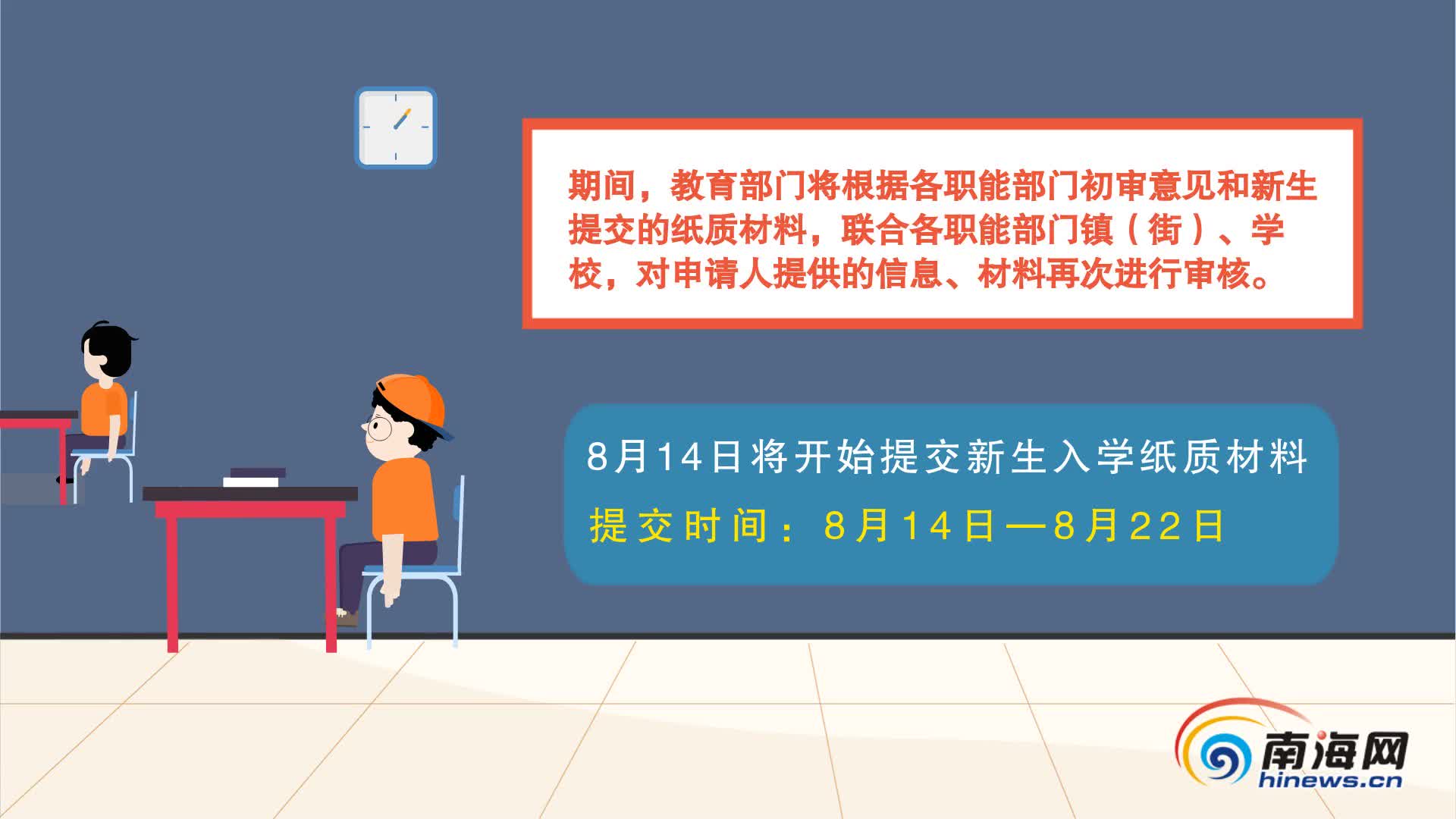 期间，教育部门将根据各职能部门初审意见和新生提交的纸质材料，联合各职能部门镇（街）、学校，对申请人提供的信息、材料再次进行审核。

8月14日将开始提交新生入学纸质材料

提交时间：8月14日—8月22日

南海网
hinews.cn